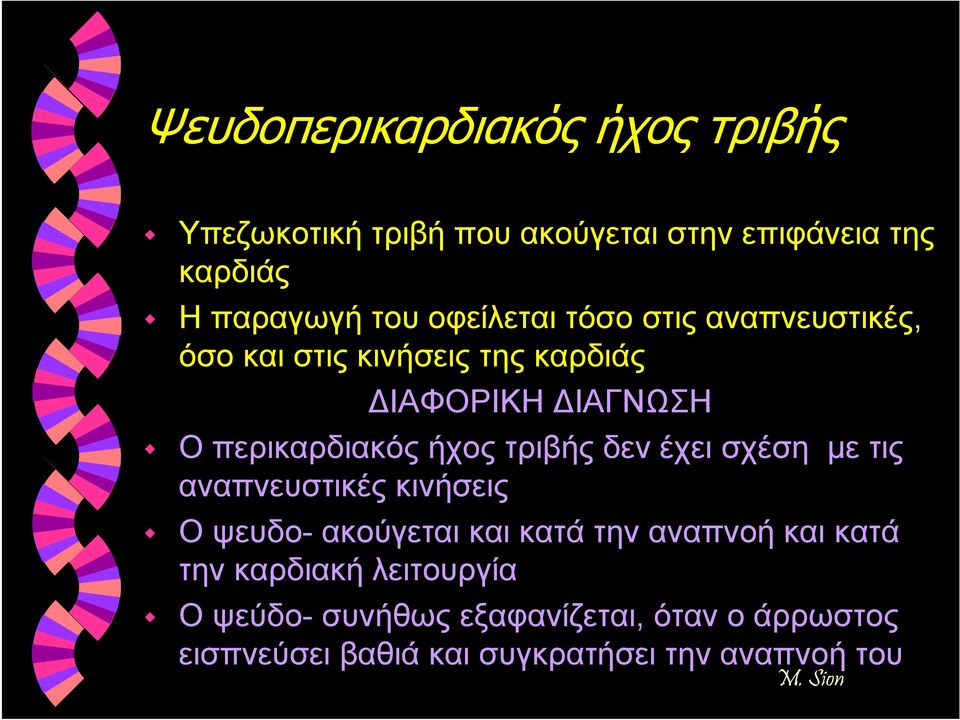 Ψευδοπερικαρδιακός ήχος τριβής

Υπεζωκοτική τριβή που ακούγεται στην επιφάνεια της καρδιάς

Η παραγωγή του οφείλεται τόσο στις αναπνευστικές, όσο και στις κινήσεις της καρδιάς

ΔΙΑΦΟΡΙΚΗ ΔΙΑΓΝΩΣΗ

Ο περικαρδιακός ήχος τριβής δεν έχει σχέση με τις αναπνευστικές κινήσεις

Ο ψευδο- ακούγεται και κατά την αναπνοή και κατά την καρδιακή λειτουργία

Ο ψεύδο- συνήθως εξαφανίζεται, όταν ο άρρωστος εισπνεύσει βαθιά και συγκρατήσει την αναπνοή του

M. Sion